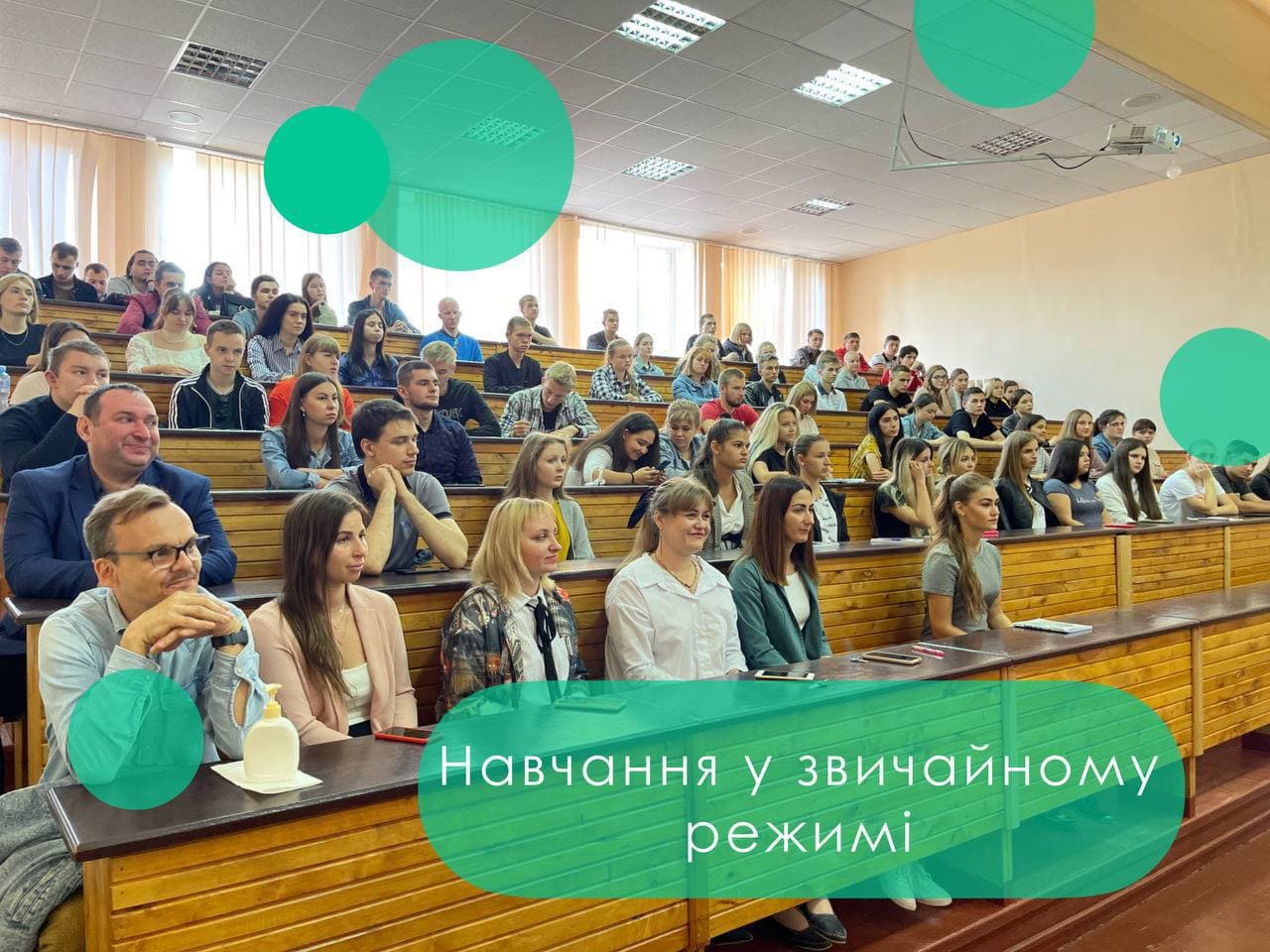 Навчання у звичайному режимі